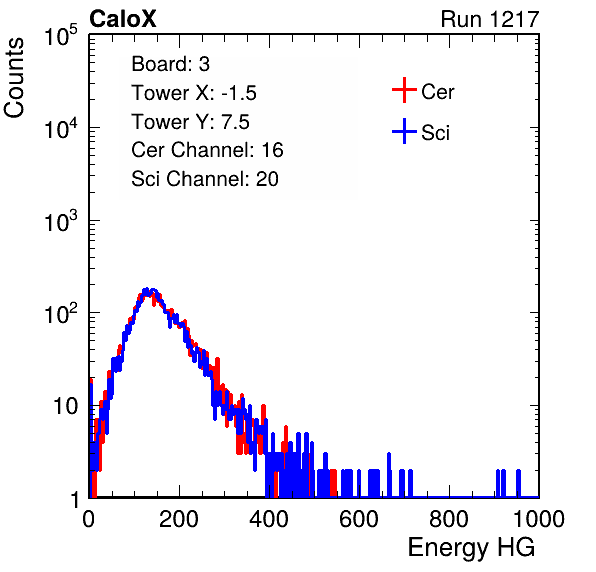 CaloX

Run 1217

Counts

$10^5$

$10^4$

$10^3$

$10^2$

10

1

Board: 3
Tower X: -1.5
Tower Y: 7.5
Cer Channel: 16
Sci Channel: 20

Cer

Sci

0 200 400 600 800 1000

Energy HG